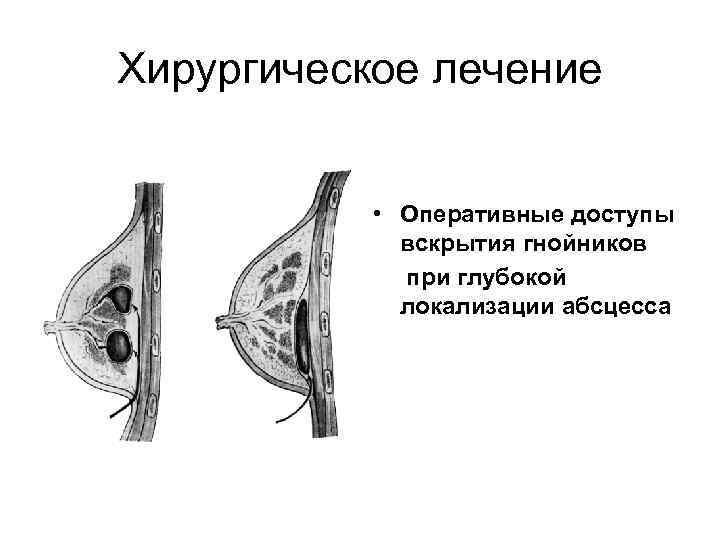 Хирургическое лечение

• Оперативные доступы вскрытия гнойников при глубокой локализации абсцесса